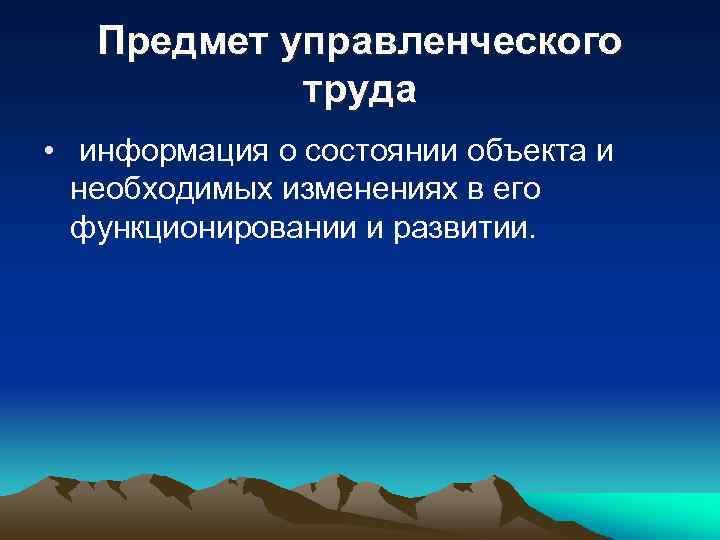 Предмет управленческого труда

• информация о состоянии объекта и необходимых изменениях в его функционировании и развитии.